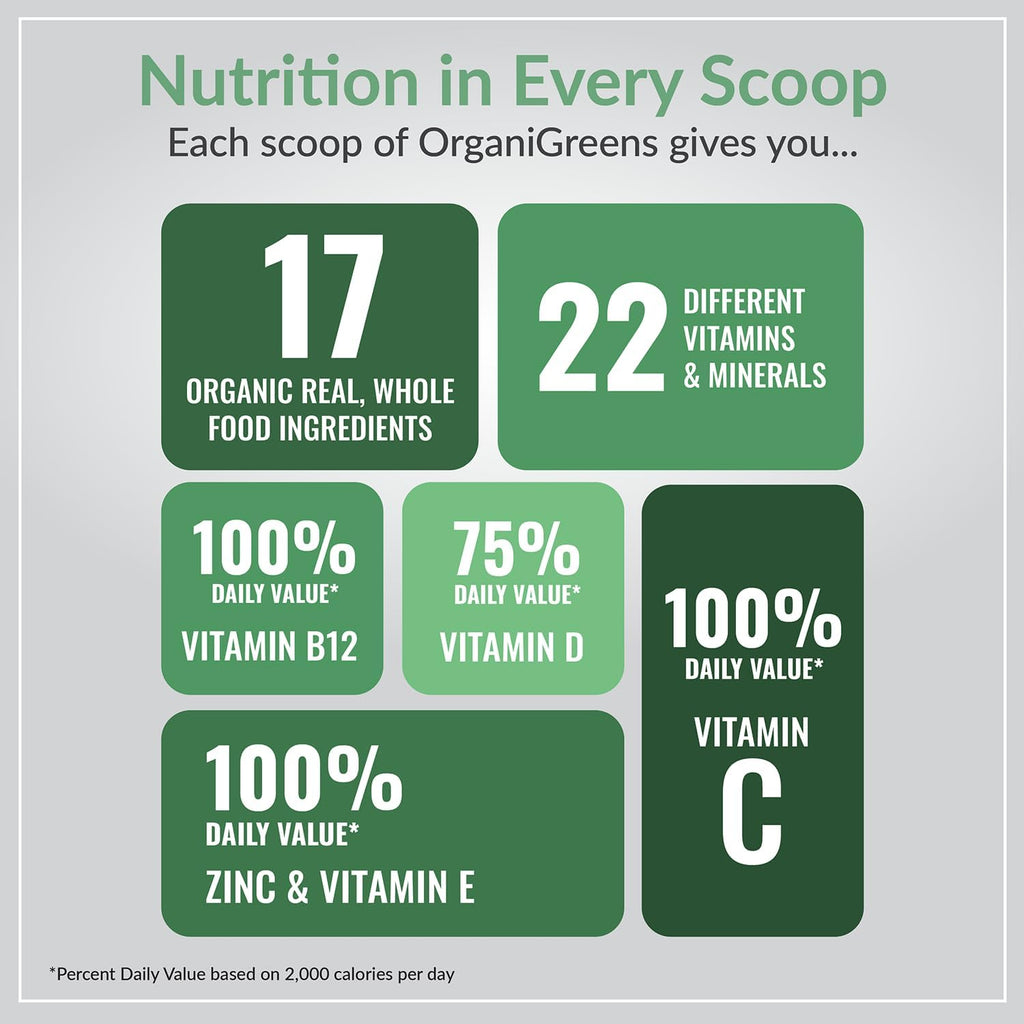 Nutrition in Every Scoop
Each scoop of OrganiGreens gives you...

17
ORGANIC REAL, WHOLE FOOD INGREDIENTS

22
DIFFERENT VITAMINS & MINERALS

100%
DAILY VALUE*
VITAMIN B12

75%
DAILY VALUE*
VITAMIN D

100%
DAILY VALUE*
VITAMIN C

100%
DAILY VALUE*
ZINC & VITAMIN E

*Percent Daily Value based on 2,000 calories per day